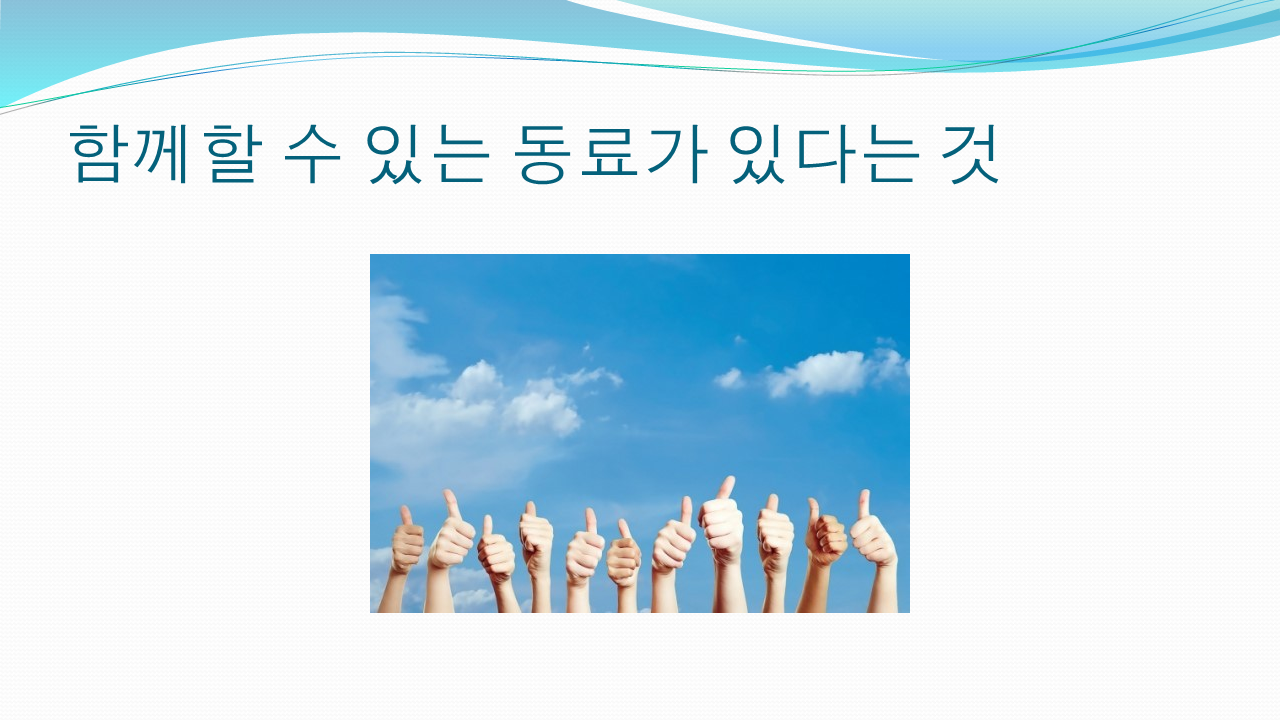 함께할 수 있는 동료가 있다는 것